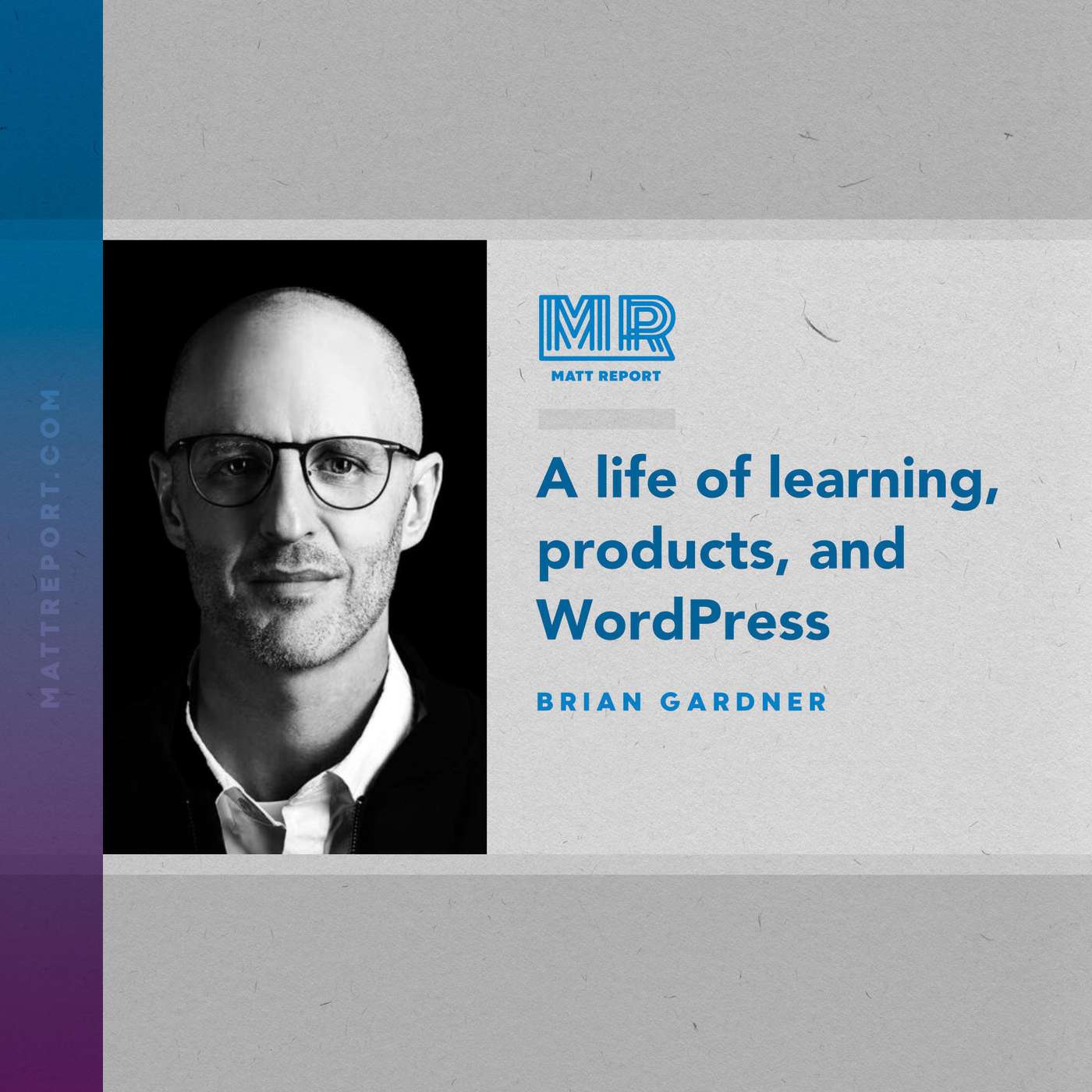 MATTREPORT.COM

MR
MATT REPORT

A life of learning, products, and WordPress

BRIAN GARDNER